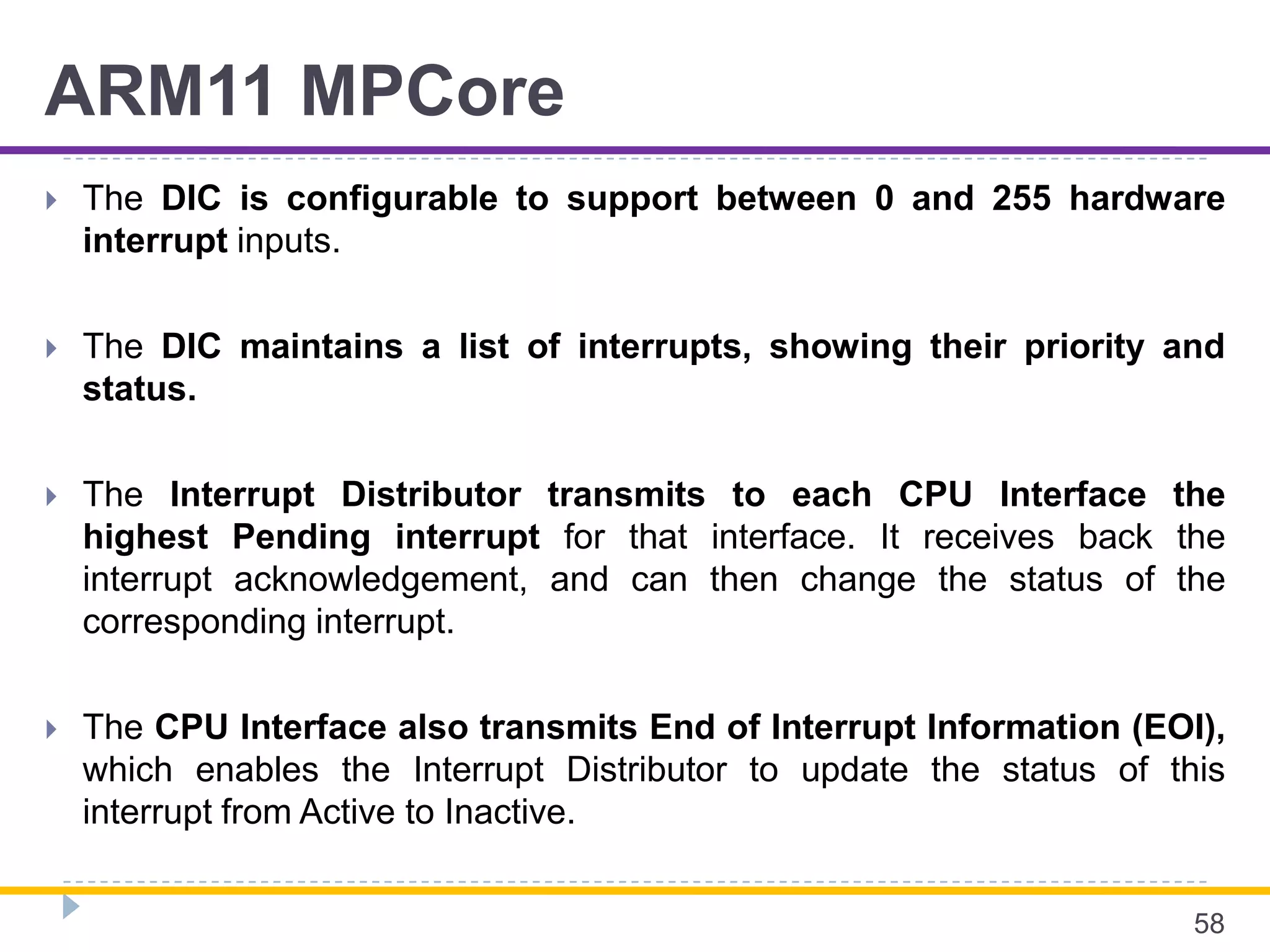 ARM11 MPCore

The DIC is configurable to support between 0 and 255 hardware interrupt inputs.

The DIC maintains a list of interrupts, showing their priority and status.

The Interrupt Distributor transmits to each CPU Interface the highest Pending interrupt for that interface. It receives back the interrupt acknowledgement, and can then change the status of the corresponding interrupt.

The CPU Interface also transmits End of Interrupt Information (EOI), which enables the Interrupt Distributor to update the status of this interrupt from Active to Inactive.

58